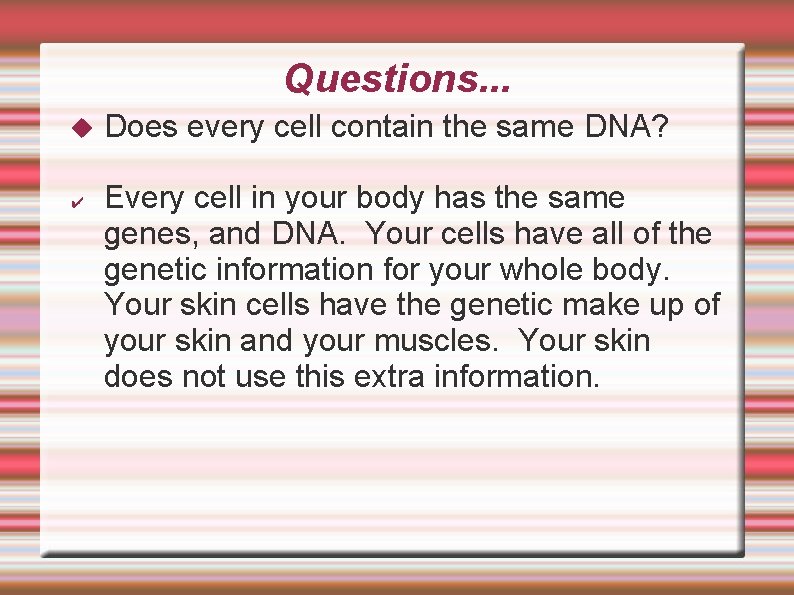 Questions...

◆ Does every cell contain the same DNA?

✔ Every cell in your body has the same genes, and DNA. Your cells have all of the genetic information for your whole body. Your skin cells have the genetic make up of your skin and your muscles. Your skin does not use this extra information.